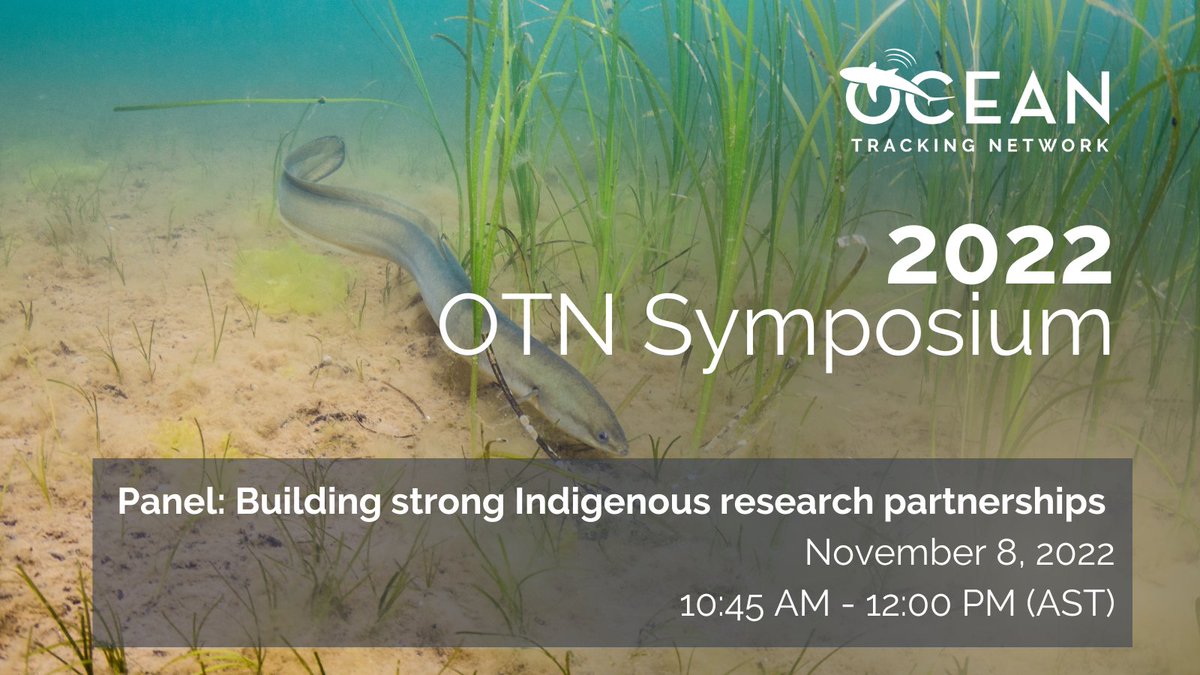 OCEAN
TRACKING NETWORK

2022
OTN Symposium

Panel: Building strong Indigenous research partnerships
November 8, 2022
10:45 AM - 12:00 PM (AST)